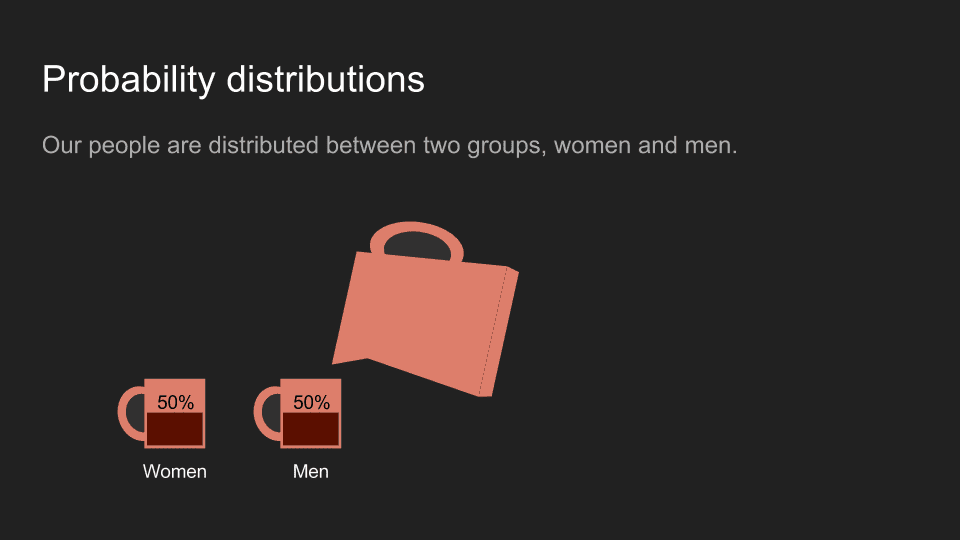 Probability distributions

Our people are distributed between two groups, women and men.

50%

Women

50%

Men